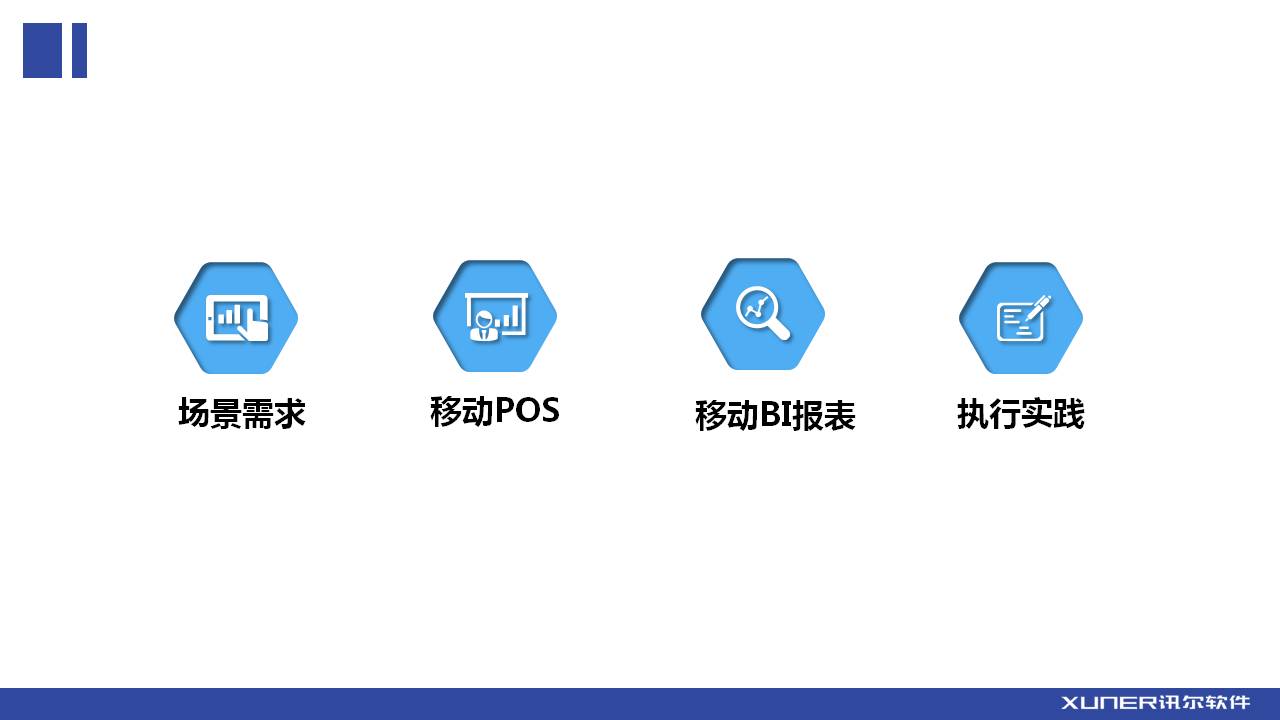 场景需求

移动POS

移动BI报表

执行实践

XUNER讯尔软件